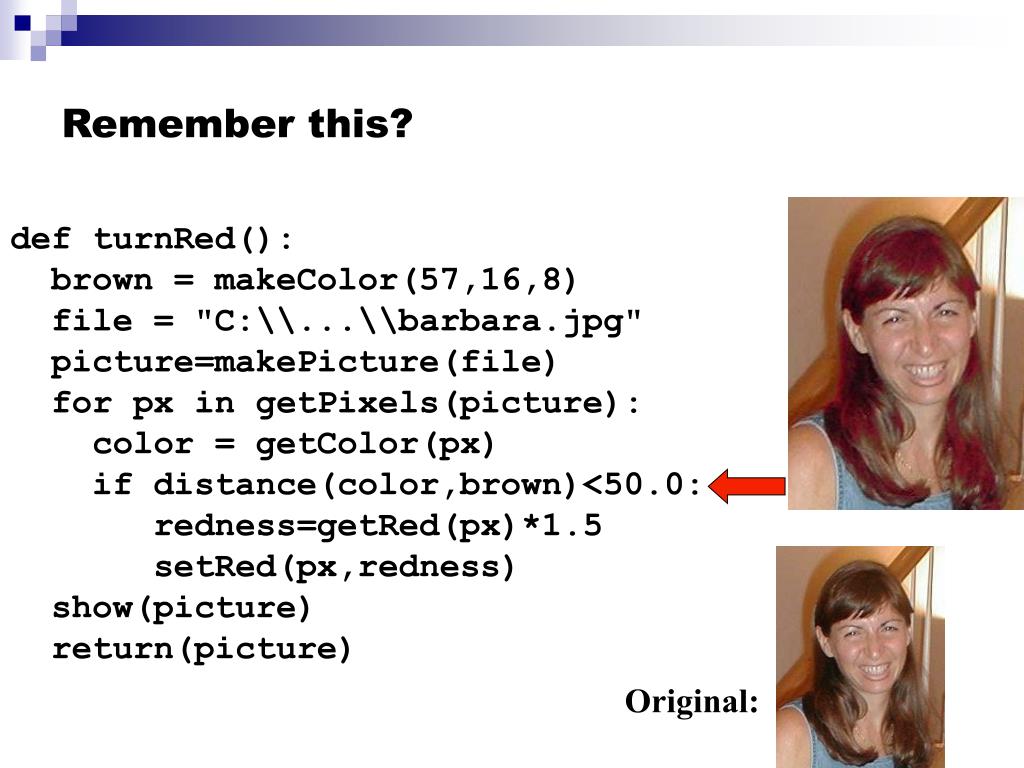 Remember this?

def turnRed():
  brown = makeColor(57,16,8)
  file = "C:\\...\\barbara.jpg"
  picture=makePicture(file)
  for px in getPixels(picture):
    color = getColor(px)
    if distance(color,brown)<50.0:
       redness=getRed(px)*1.5
       setRed(px,redness)
  show(picture)
  return(picture)

Original: